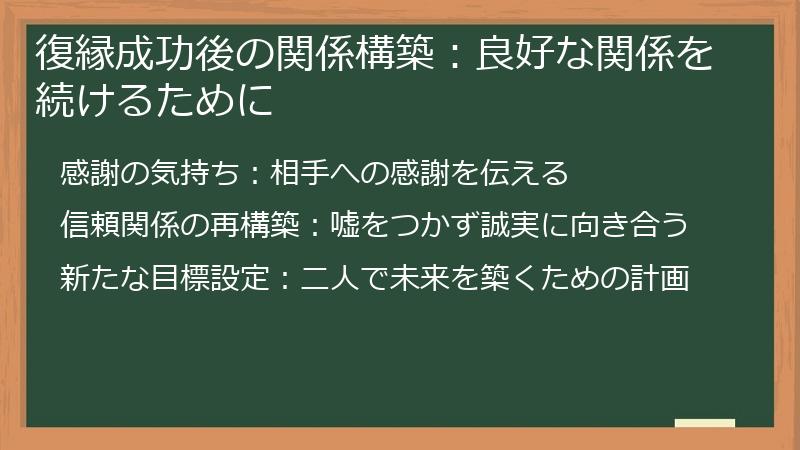 復縁成功後の関係構築：良好な関係を続けるために

感謝の気持ち：相手への感謝を伝える

信頼関係の再構築：嘘をつかず誠実に向き合う

新たな目標設定：二人で未来を築くための計画